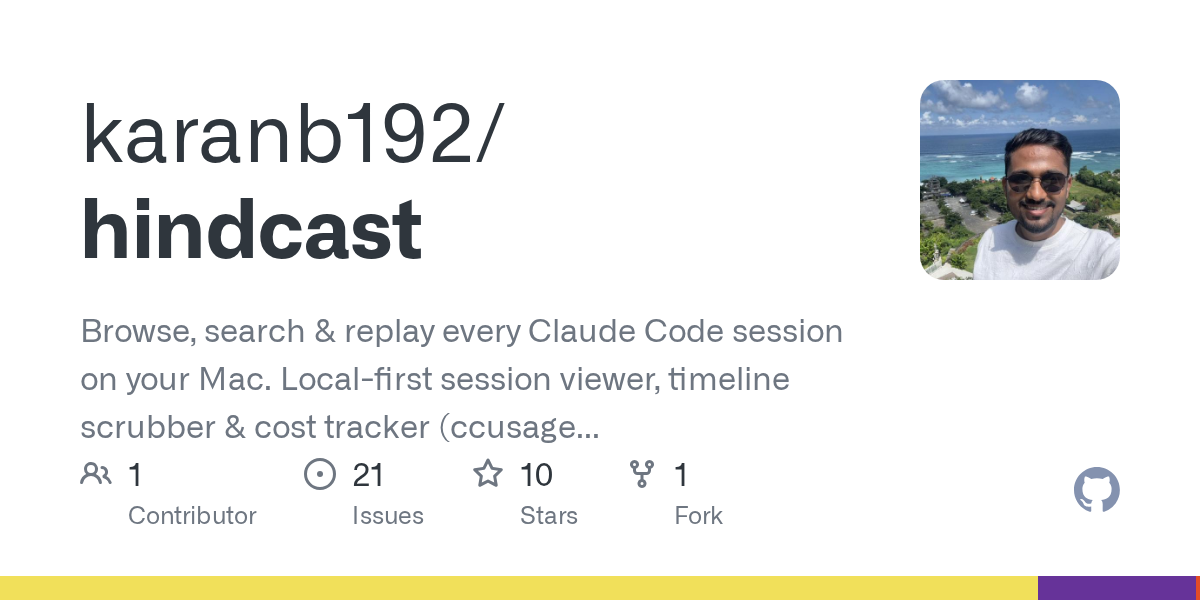 karanb192/
hindcast

Browse, search & replay every Claude Code session on your Mac. Local-first session viewer, timeline scrubber & cost tracker (ccusage...

1
Contributor

21
Issues

10
Stars

1
Fork